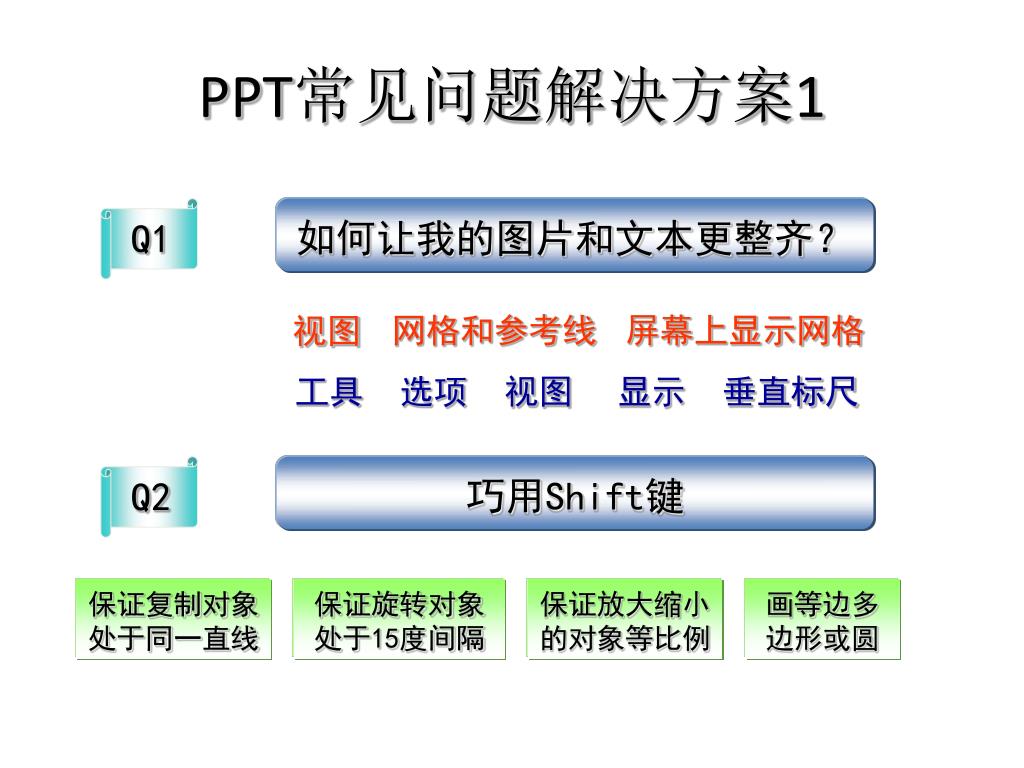 PPT常见问题解决方案1

Q1

如何让我的图片和文本更整齐?

视图　网格和参考线　屏幕上显示网格

工具　选项　视图　显示　垂直标尺

Q2

巧用Shift键

保证复制对象处于同一直线

保证旋转对象处于15度间隔

保证放大缩小的对象等比例

画等边多边形或圆